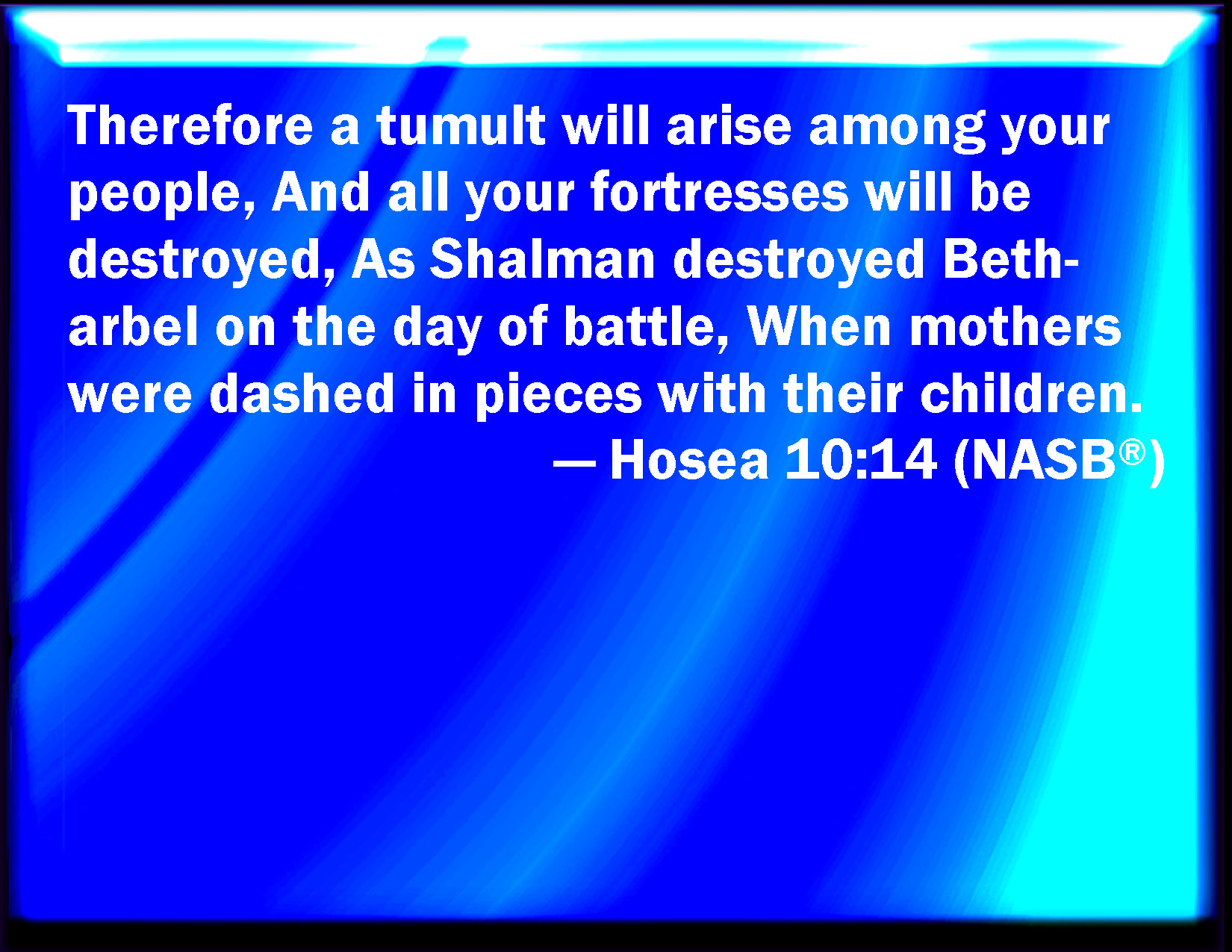 Therefore a tumult will arise among your people, And all your fortresses will be destroyed, As Shalman destroyed Beth-arbel on the day of battle, When mothers were dashed in pieces with their children.

— Hosea 10:14 (NASB®)